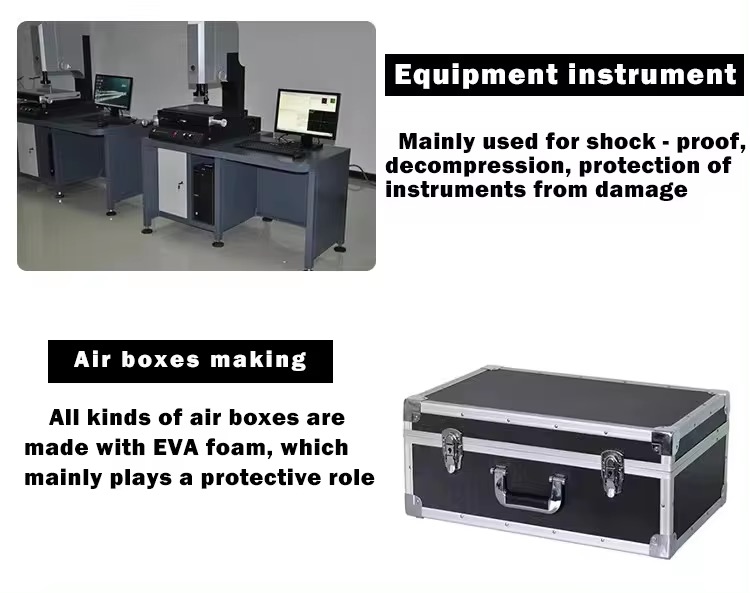 Equipment instrument

Mainly used for shock - proof, decompression, protection of instruments from damage

Air boxes making

All kinds of air boxes are made with EVA foam, which mainly plays a protective role